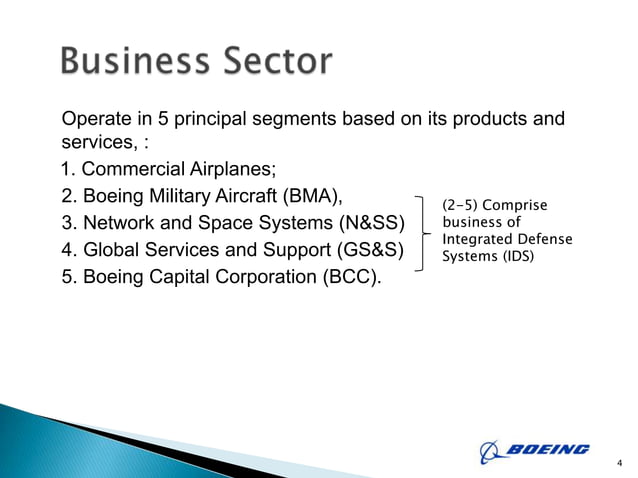 Business Sector

Operate in 5 principal segments based on its products and services, :

1. Commercial Airplanes;

2. Boeing Military Aircraft (BMA),

3. Network and Space Systems (N&SS)

4. Global Services and Support (GS&S)

5. Boeing Capital Corporation (BCC).

(2-5) Comprise business of Integrated Defense Systems (IDS)

BOEING

4